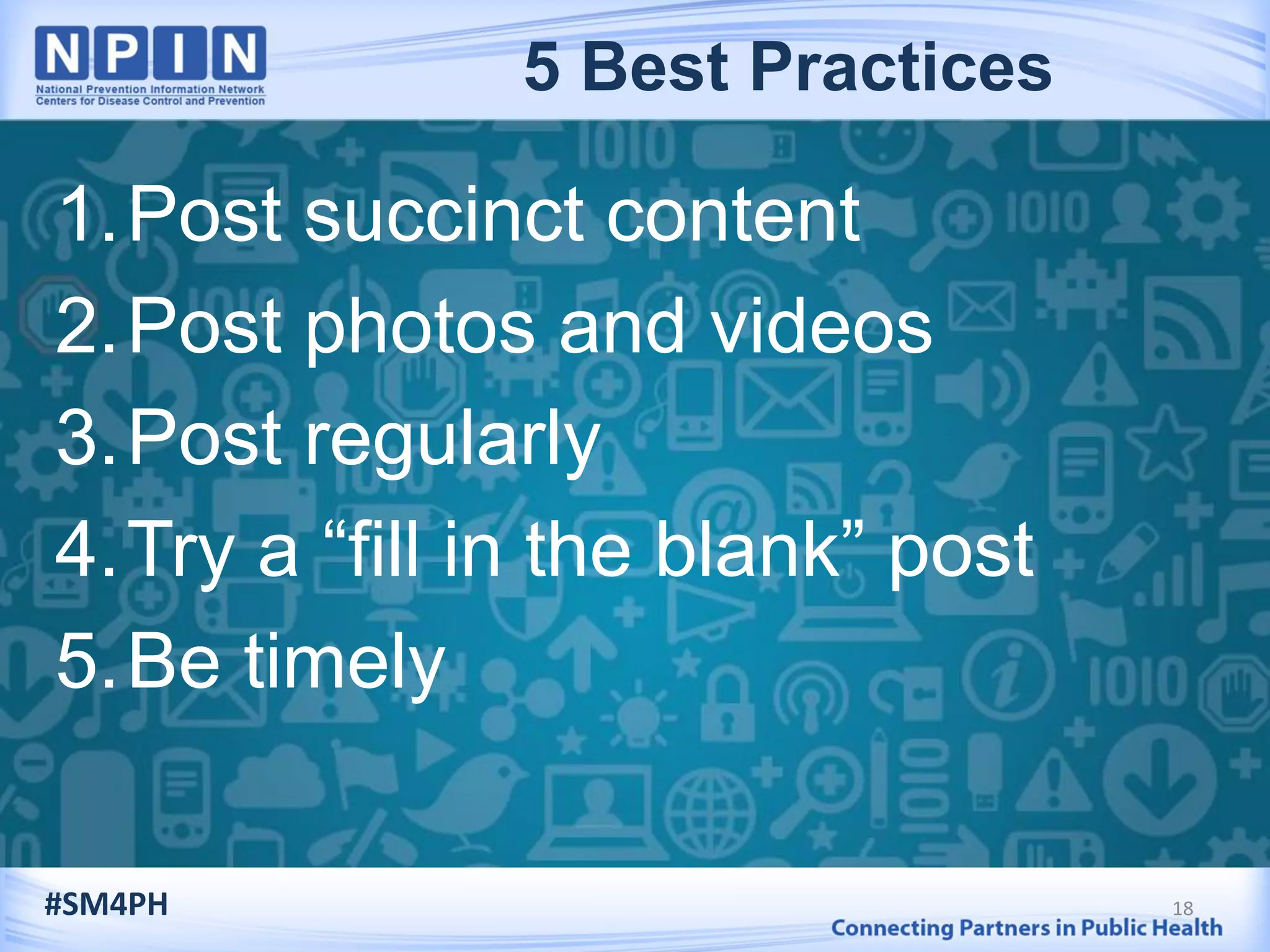 NPIN
National Prevention Information Network
Centers for Disease Control and Prevention

5 Best Practices

1. Post succinct content
2. Post photos and videos
3. Post regularly
4. Try a “fill in the blank” post
5. Be timely

#SM4PH

18

Connecting Partners in Public Health